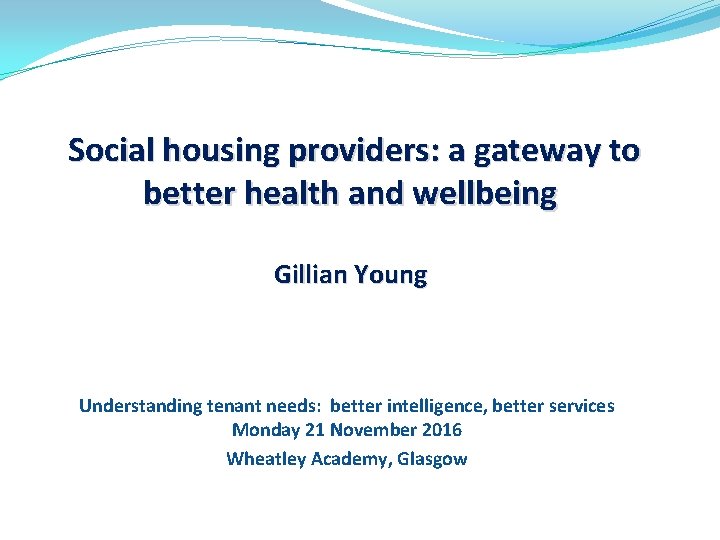 Social housing providers: a gateway to better health and wellbeing

Gillian Young

Understanding tenant needs: better intelligence, better services
Monday 21 November 2016
Wheatley Academy, Glasgow